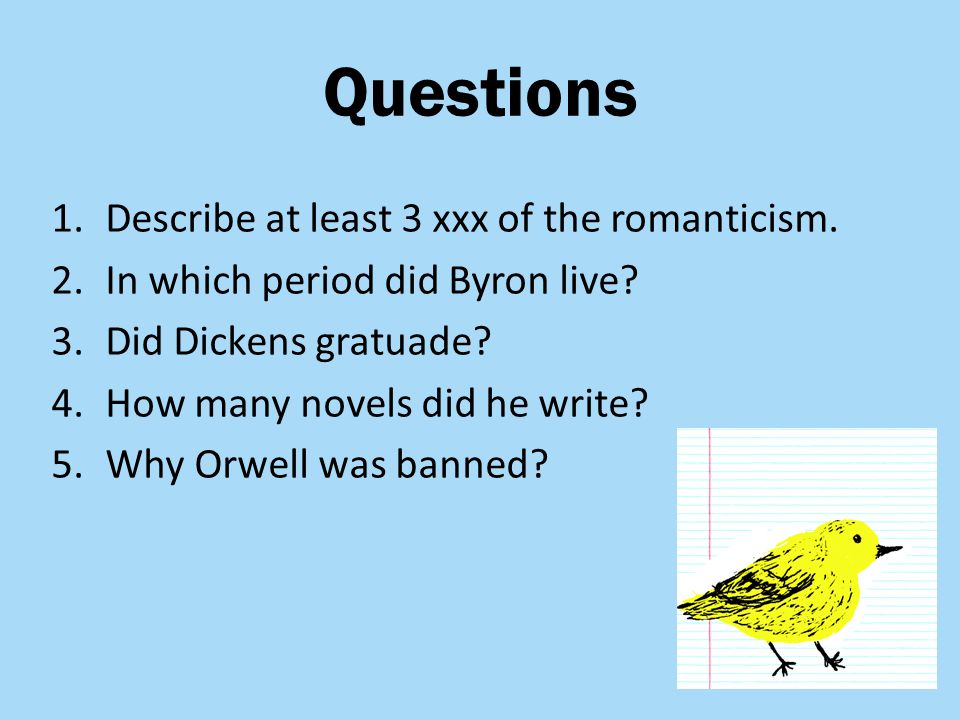 Questions

1. Describe at least 3 xxx of the romanticism.
2. In which period did Byron live?
3. Did Dickens gratuade?
4. How many novels did he write?
5. Why Orwell was banned?